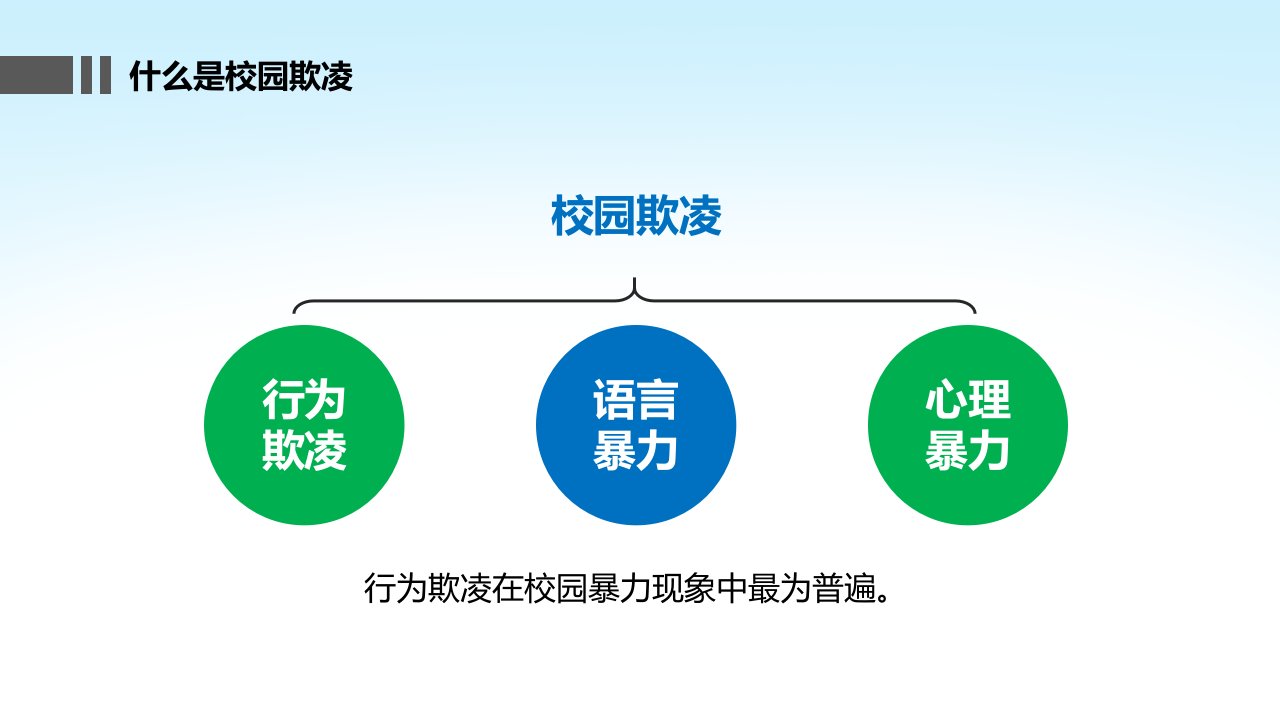 什么是校园欺凌

校园欺凌

行为欺凌

语言暴力

心理暴力

行为欺凌在校园暴力现象中最为普遍。